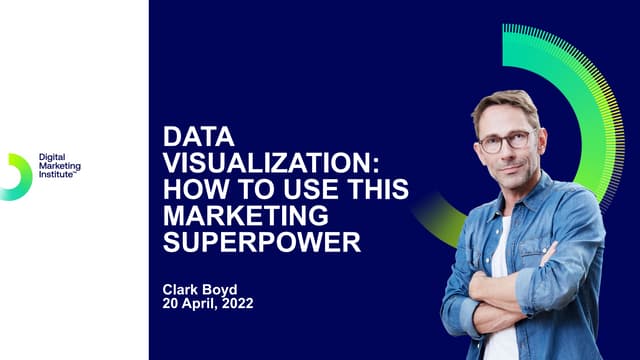 Digital Marketing Institute™

DATA VISUALIZATION: HOW TO USE THIS MARKETING SUPERPOWER

Clark Boyd
20 April, 2022